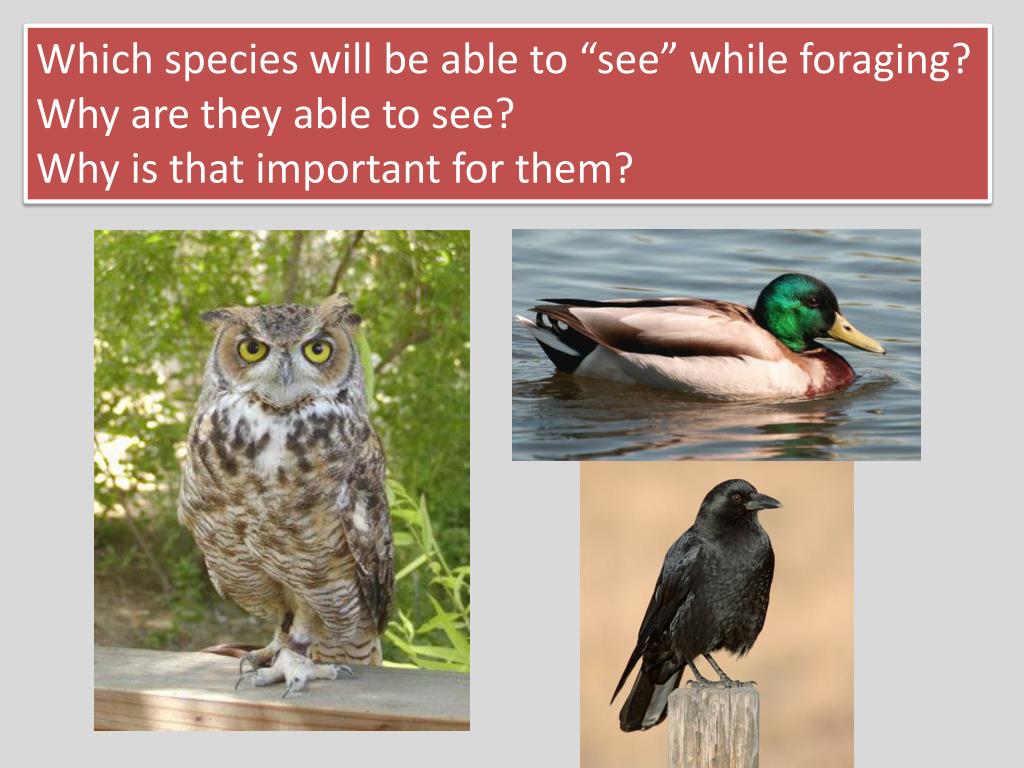 Which species will be able to “see” while foraging?
Why are they able to see?
Why is that important for them?